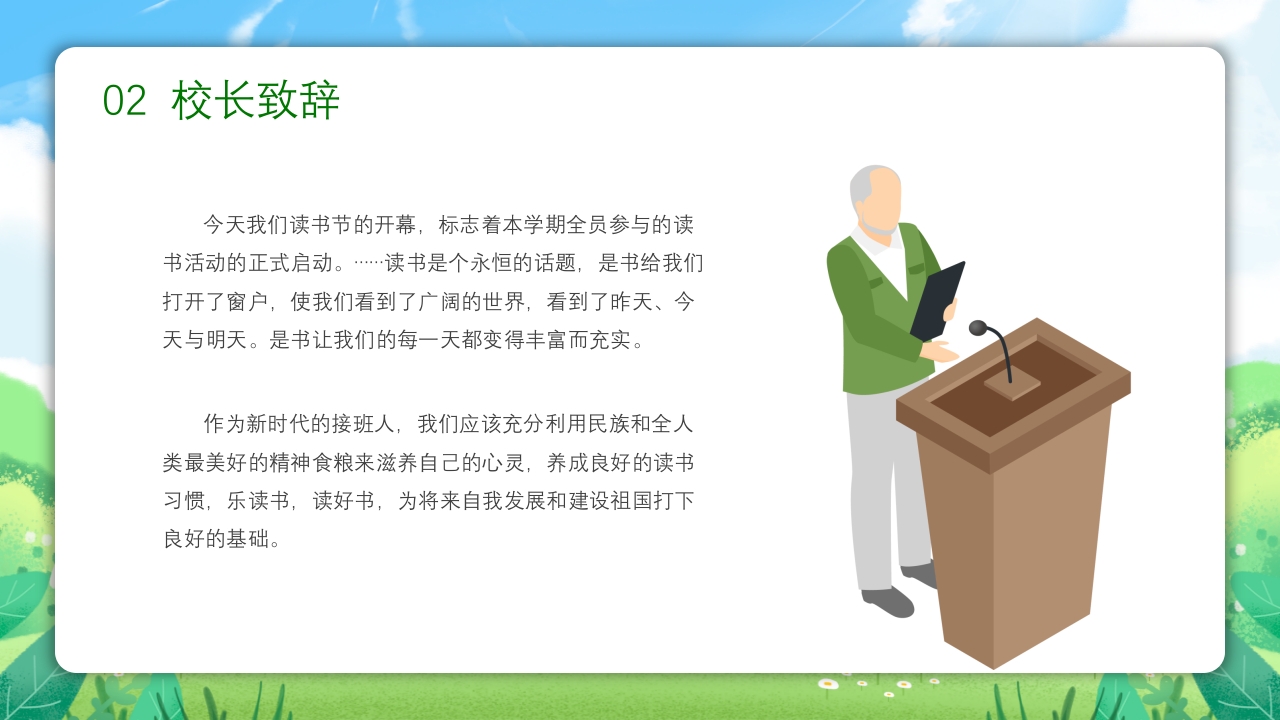 02 校长致辞

今天我们读书节的开幕，标志着本学期全员参与的读书活动的正式启动。······读书是个永恒的话题，是书给我们打开了窗户，使我们看到了广阔的世界，看到了昨天、今天与明天。是书让我们的每一天都变得丰富而充实。

作为新时代的接班人，我们应该充分利用民族和全人类最美好的精神食粮来滋养自己的心灵，养成良好的读书习惯，乐读书，读好书，为将来自我发展和建设祖国打下良好的基础。